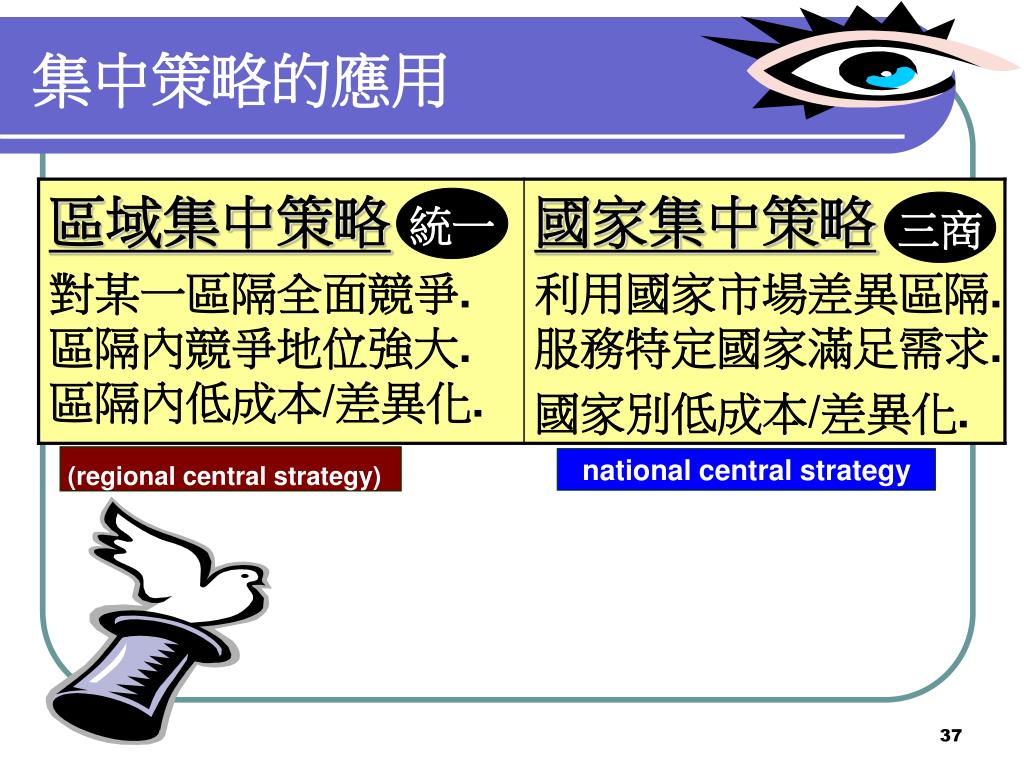 集中策略的應用

| 區域集中策略 統一 | 國家集中策略 三商 |
|---|---|
| 對某一區隔全面競爭. 區隔內競爭地位強大. 區隔內低成本/差異化. | 利用國家市場差異區隔. 服務特定國家滿足需求. 國家別低成本/差異化. |

(regional central strategy)

national central strategy

37